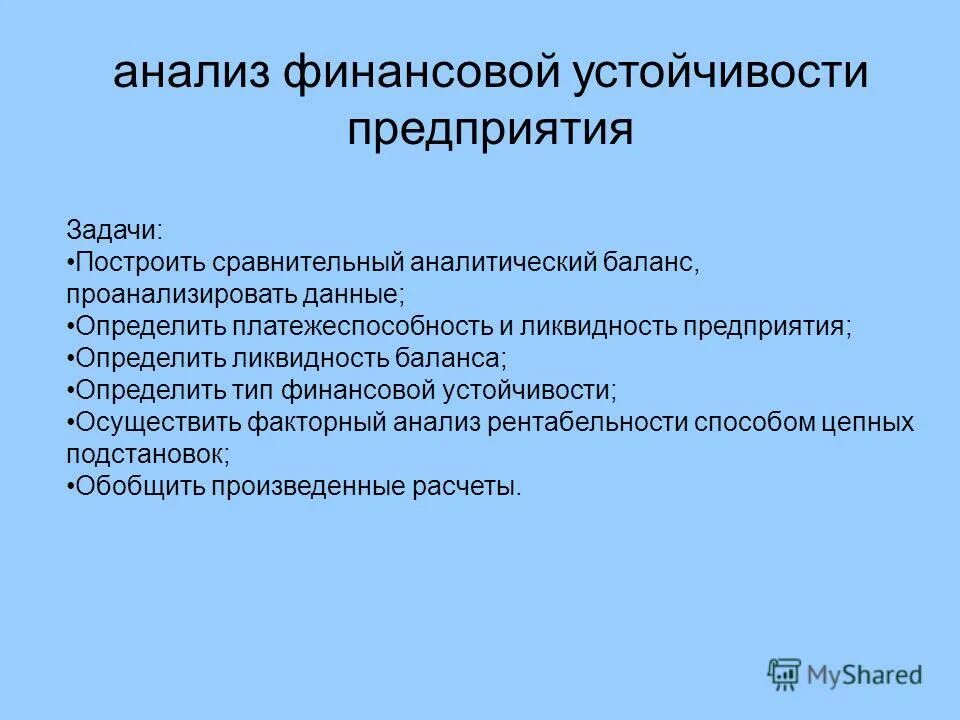 анализ финансовой устойчивости предприятия

Задачи:
•Построить сравнительный аналитический баланс, проанализировать данные;
•Определить платежеспособность и ликвидность предприятия;
•Определить ликвидность баланса;
•Определить тип финансовой устойчивости;
•Осуществить факторный анализ рентабельности способом цепных подстановок;
•Обобщить произведенные расчеты.

MyShared